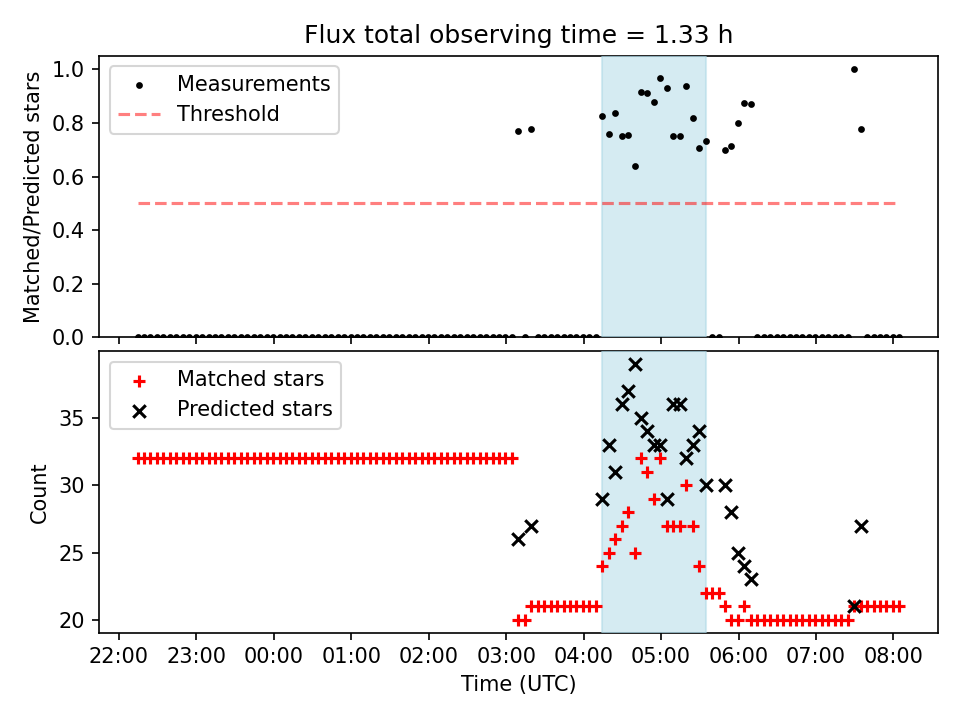 Flux total observing time = 1.33 h

Measurements
Threshold

Matched/Predicted stars

1.0
0.8
0.6
0.4
0.2
0.0

Matched stars
Predicted stars

Count

35
30
25
20

22:00 23:00 00:00 01:00 02:00 03:00 04:00 05:00 06:00 07:00 08:00

Time (UTC)